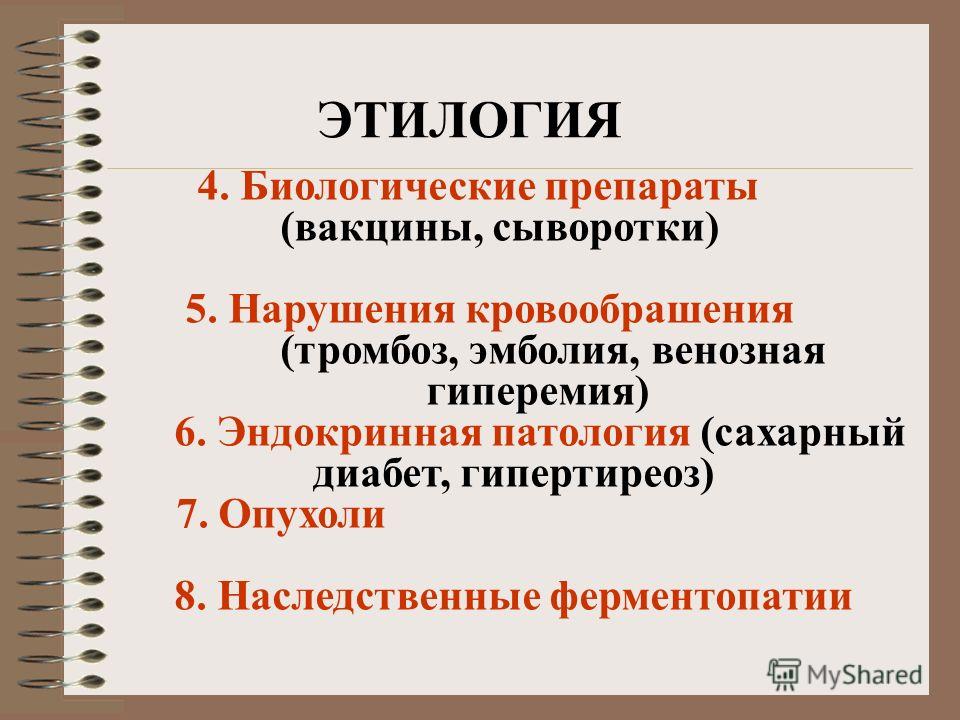 ЭТИЛОГИЯ

4. Биологические препараты (вакцины, сыворотки)

5. Нарушения кровообрашения (тромбоз, эмболия, венозная гиперемия)

6. Эндокринная патология (сахарный диабет, гипертиреоз)

7. Опухоли

8. Наследственные ферментопатии

MyShared